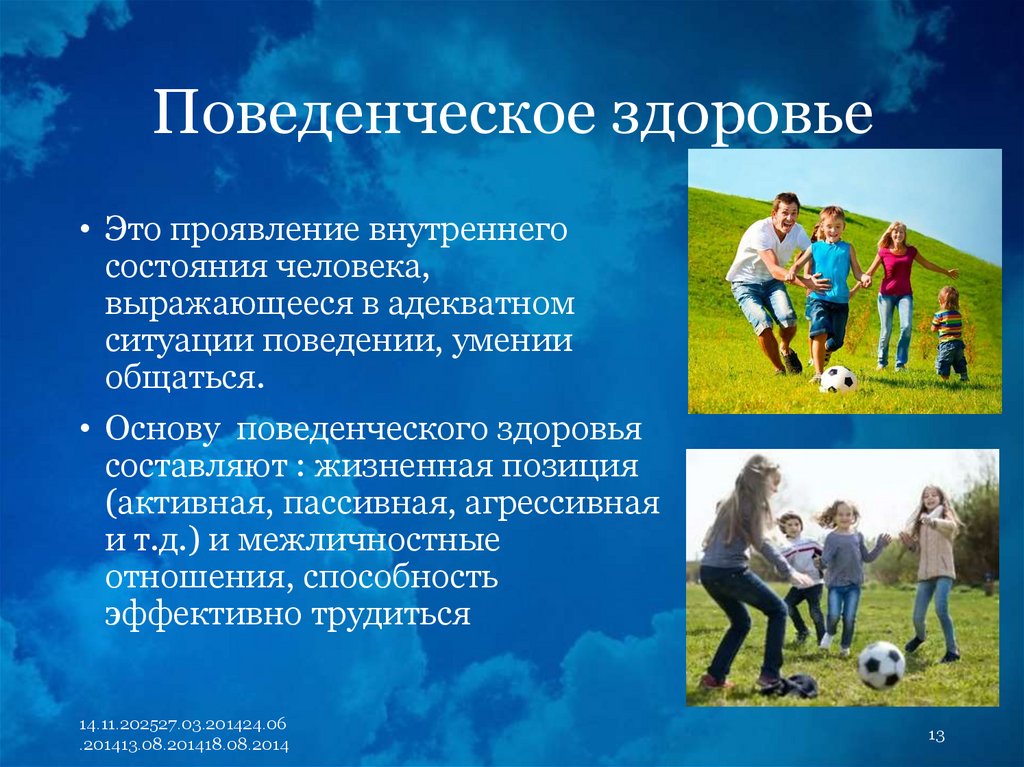 Поведенческое здоровье

• Это проявление внутреннего состояния человека, выражающееся в адекватном ситуации поведении, умении общаться.

• Основу поведенческого здоровья составляют : жизненная позиция (активная, пассивная, агрессивная и т.д.) и межличностные отношения, способность эффективно трудиться

14.11.202527.03.201424.06.201413.08.201418.08.2014

13